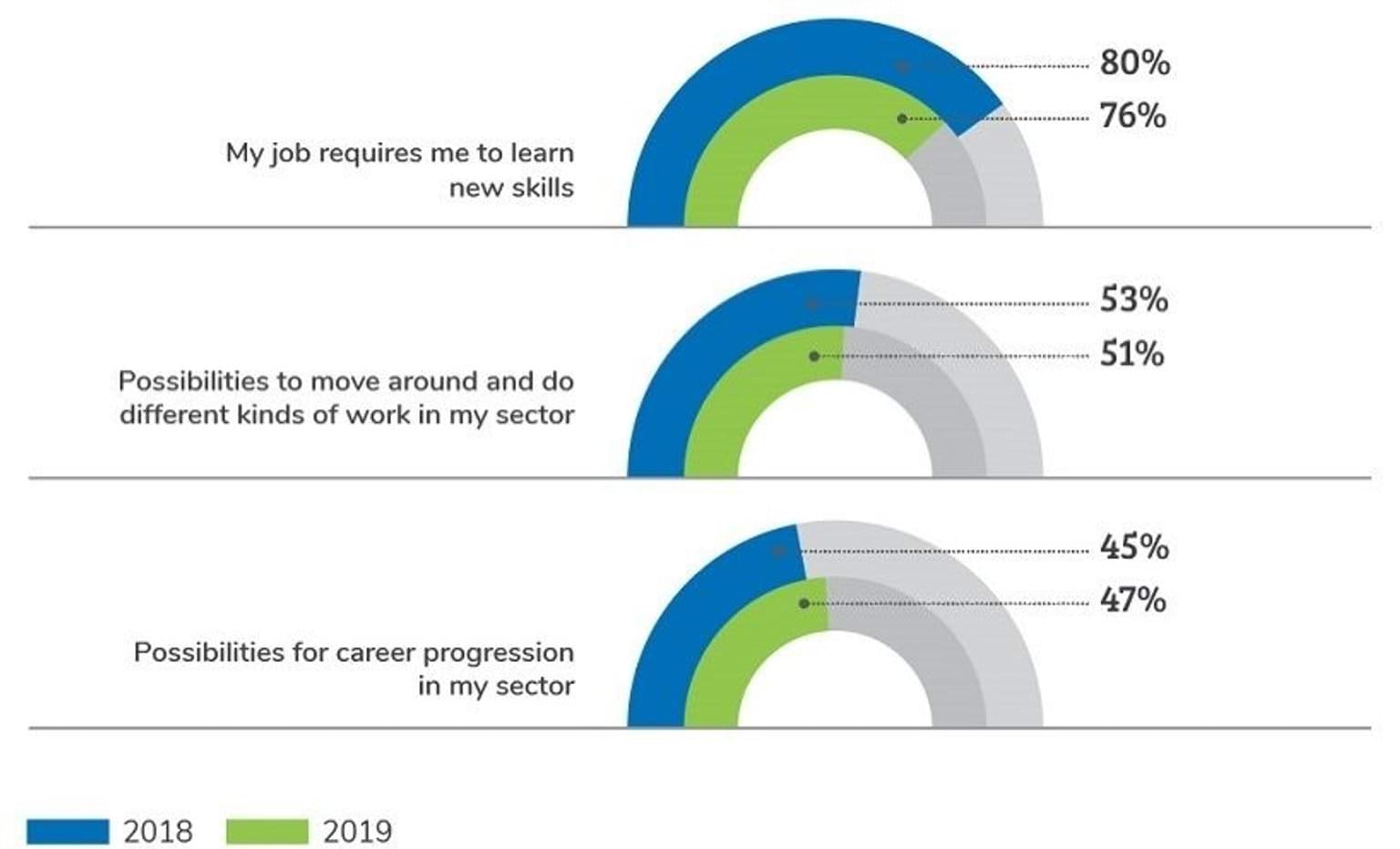 My job requires me to learn new skills

80%

76%

Possibilities to move around and do different kinds of work in my sector

53%

51%

Possibilities for career progression in my sector

45%

47%

2018 2019